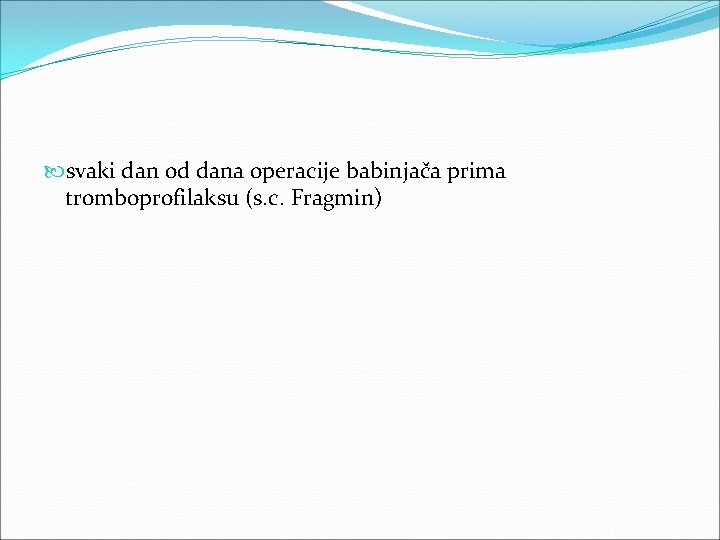 svaki dan od dana operacije babinjača prima tromboprofilaksu (s.c. Fragmin)